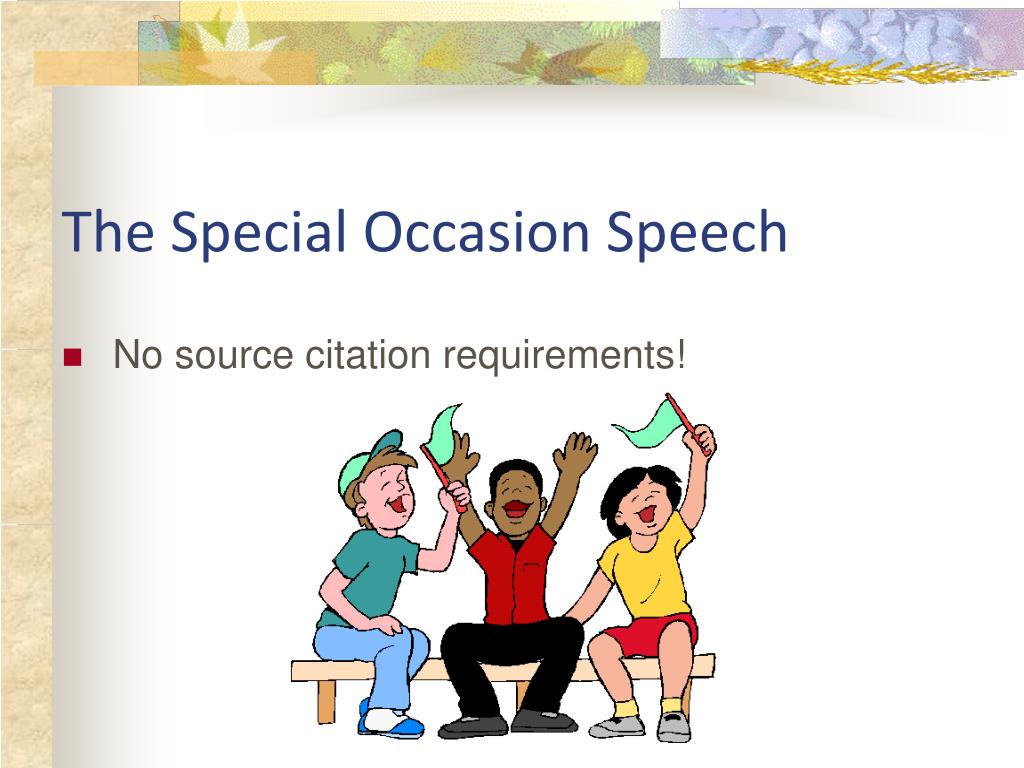 The Special Occasion Speech

No source citation requirements!